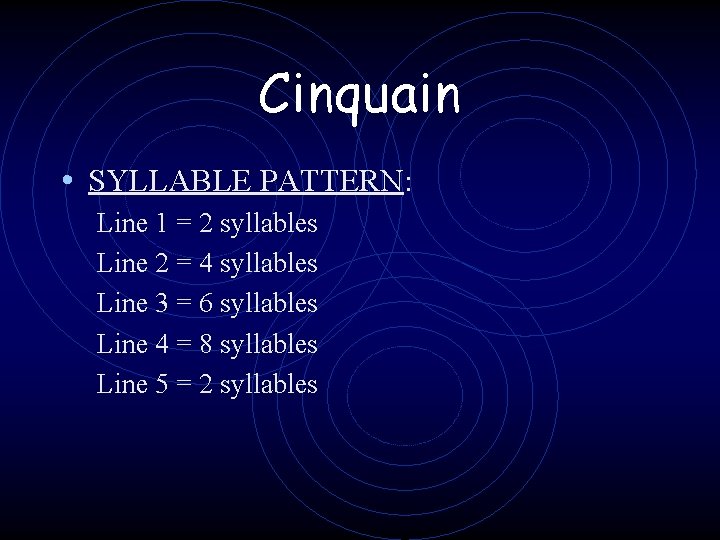 Cinquain

• SYLLABLE PATTERN:
Line 1 = 2 syllables
Line 2 = 4 syllables
Line 3 = 6 syllables
Line 4 = 8 syllables
Line 5 = 2 syllables